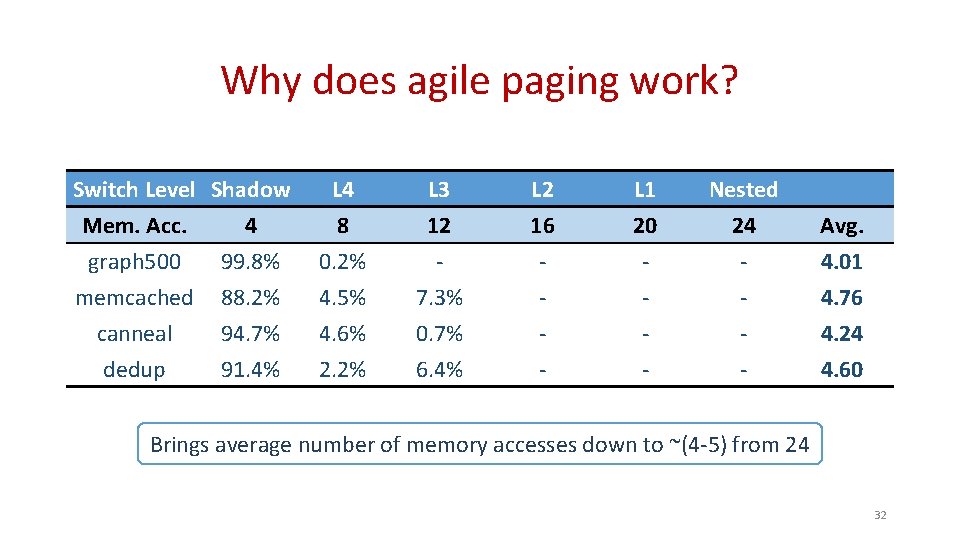 Why does agile paging work?

| Switch Level | Shadow | L4 | L3 | L2 | L1 | Nested | |
|---|---|---|---|---|---|---|---|
| Mem. Acc. | 4 | 8 | 12 | 16 | 20 | 24 | Avg. |
| graph500 | 99.8% | 0.2% | - | - | - | - | 4.01 |
| memcached | 88.2% | 4.5% | 7.3% | - | - | - | 4.76 |
| canneal | 94.7% | 4.6% | 0.7% | - | - | - | 4.24 |
| dedup | 91.4% | 2.2% | 6.4% | - | - | - | 4.60 |

Brings average number of memory accesses down to ~(4-5) from 24

32